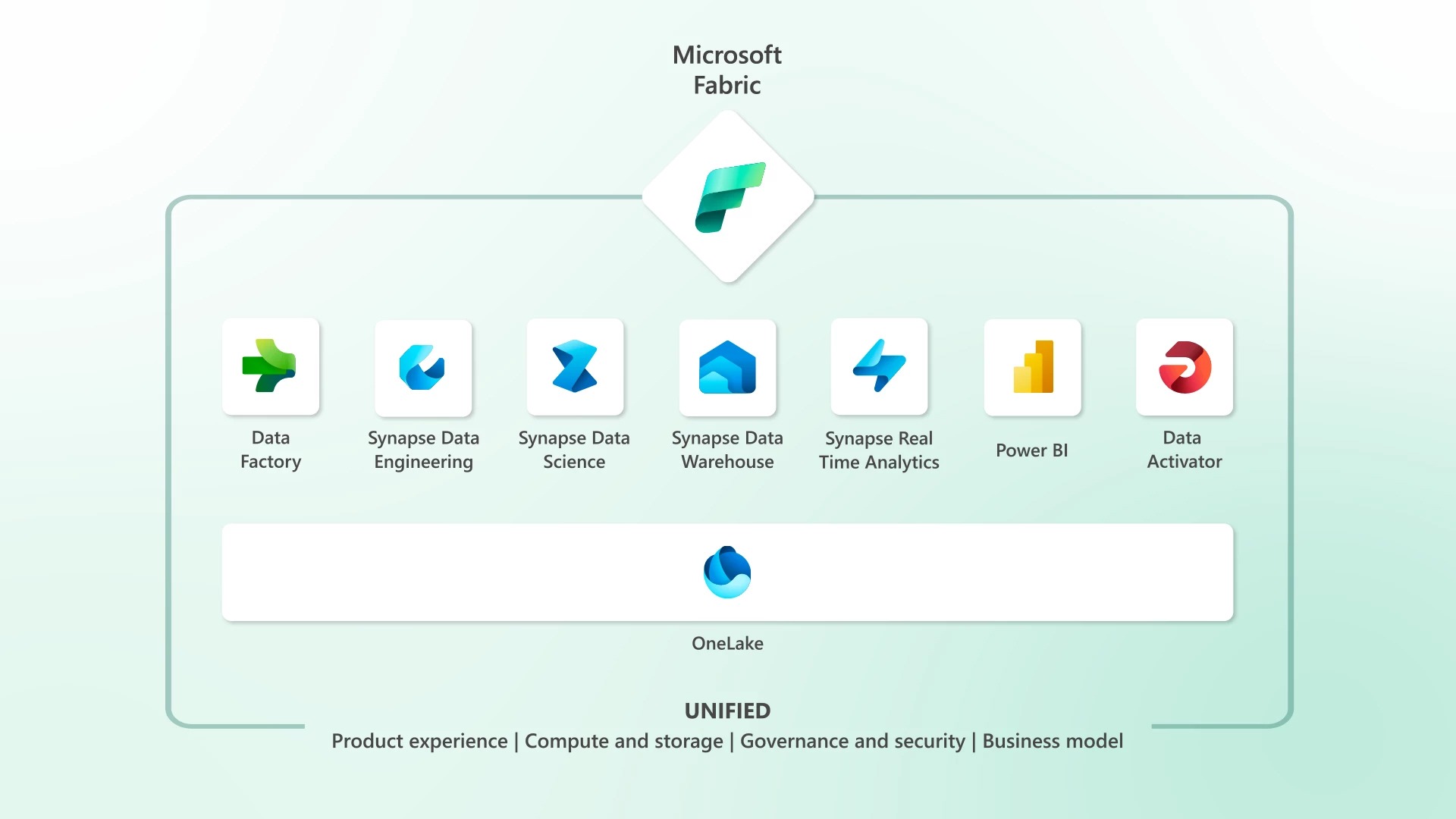 Microsoft Fabric

Data Factory

Synapse Data Engineering

Synapse Data Science

Synapse Data Warehouse

Synapse Real Time Analytics

Power BI

Data Activator

OneLake

UNIFIED

Product experience | Compute and storage | Governance and security | Business model